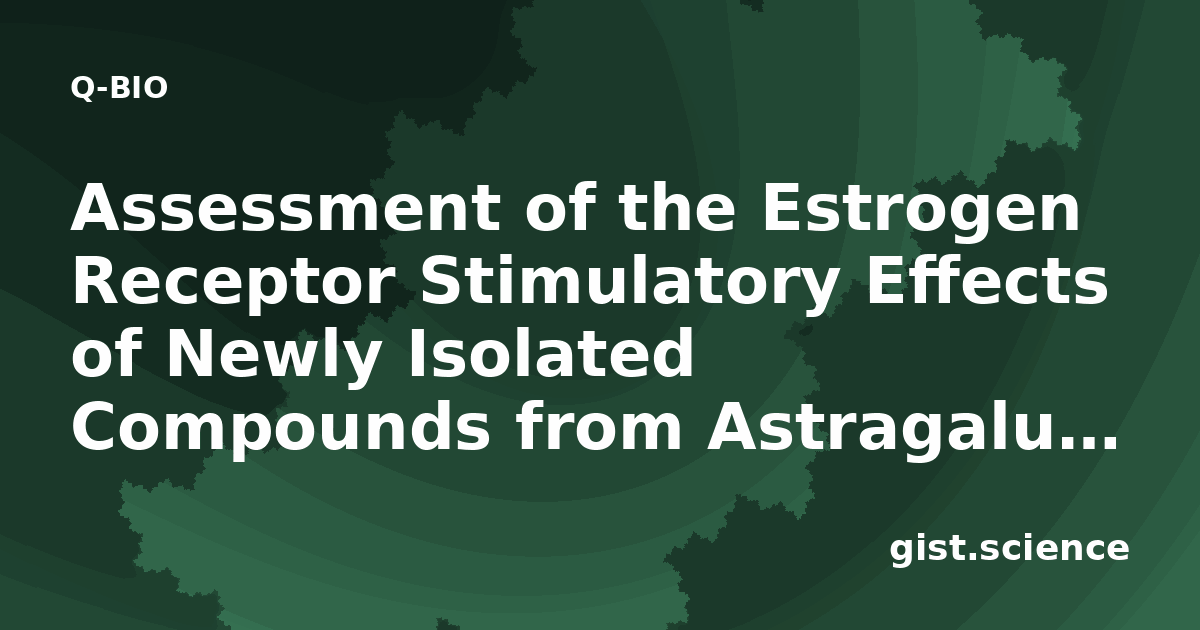 Q-BIO

Assessment of the Estrogen Receptor Stimulatory Effects of Newly Isolated Compounds from Astragalu…

gist.science